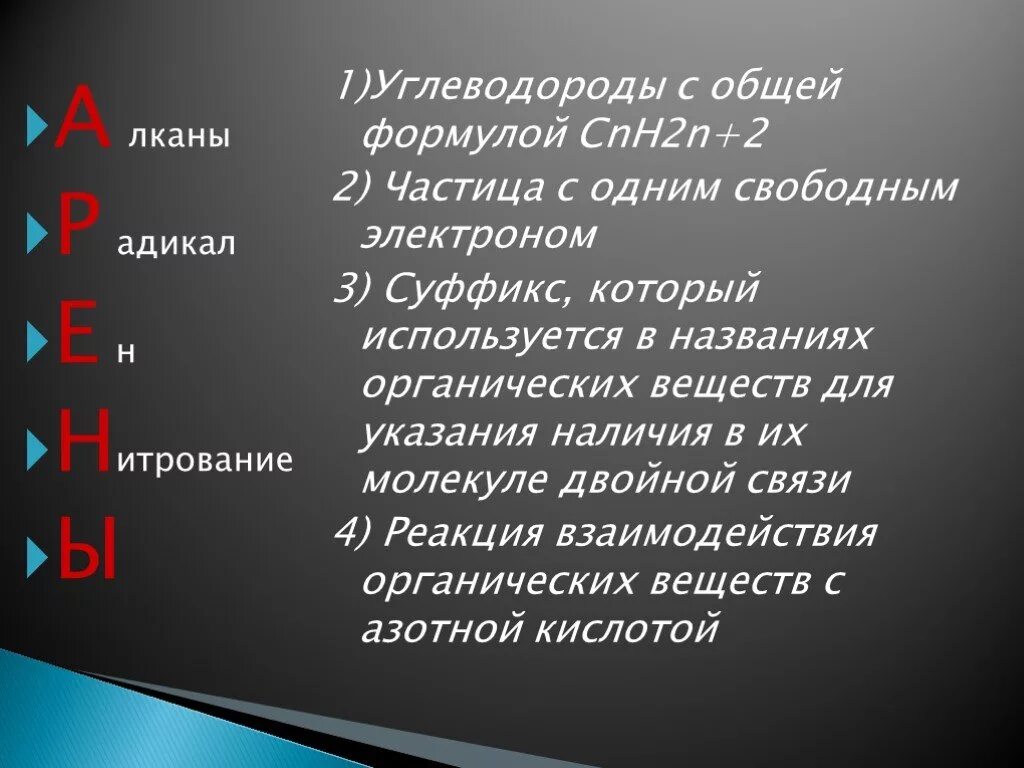 А лканы

Р адикал

Е н

Н итрование

Ы

1)Углеводороды с общей формулой CnH2n+2

2) Частица с одним свободным электроном

3) Суффикс, который используется в названиях органических веществ для указания наличия в их молекуле двойной связи

4) Реакция взаимодействия органических веществ с азотной кислотой